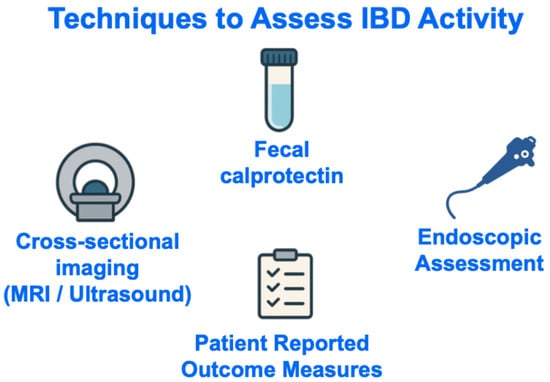 Techniques to Assess IBD Activity

Fecal calprotectin

Cross-sectional imaging (MRI / Ultrasound)

Endoscopic Assessment

Patient Reported Outcome Measures